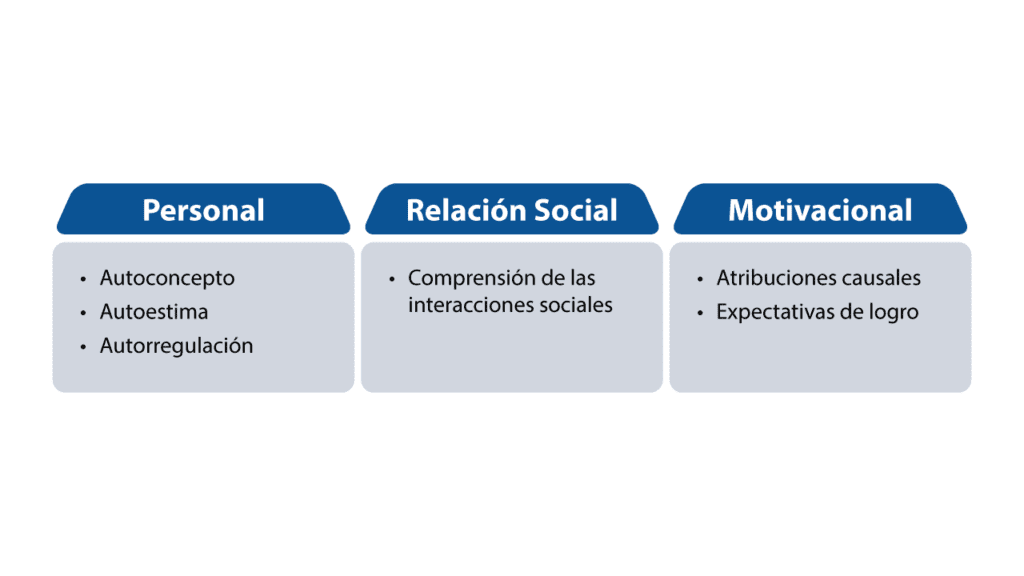 Personal
• Autoconcepto
• Autoestima
• Autorregulación

Relación Social
• Comprensión de las interacciones sociales

Motivacional
• Atribuciones causales
• Expectativas de logro